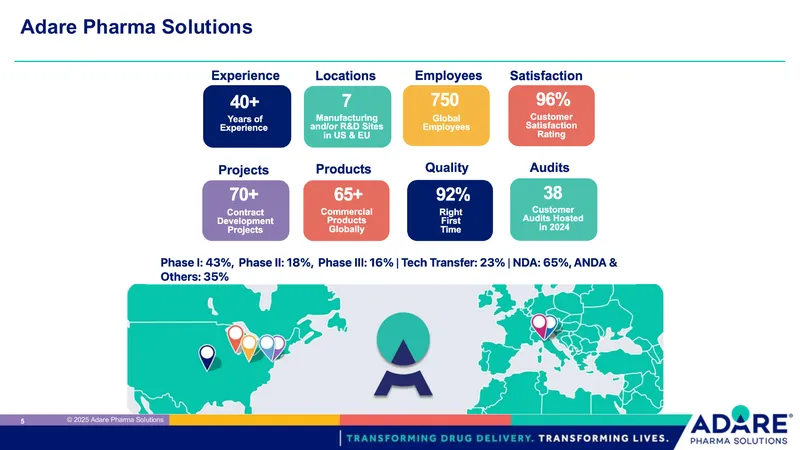 Adare Pharma Solutions

Experience
40+
Years of Experience

Locations
7
Manufacturing and/or R&D Sites in US & EU

Employees
750
Global Employees

Satisfaction
96%
Customer Satisfaction Rating

Projects
70+
Contract Development Projects

Products
65+
Commercial Products Globally

Quality
92%
Right First Time

Audits
38
Customer Audits Hosted in 2024

Phase I: 43%, Phase II: 18%, Phase III: 16% | Tech Transfer: 23% | NDA: 65%, ANDA & Others: 35%

5 © 2025 Adare Pharma Solutions

TRANSFORMING DRUG DELIVERY. TRANSFORMING LIVES.

ADARE® PHARMA SOLUTIONS